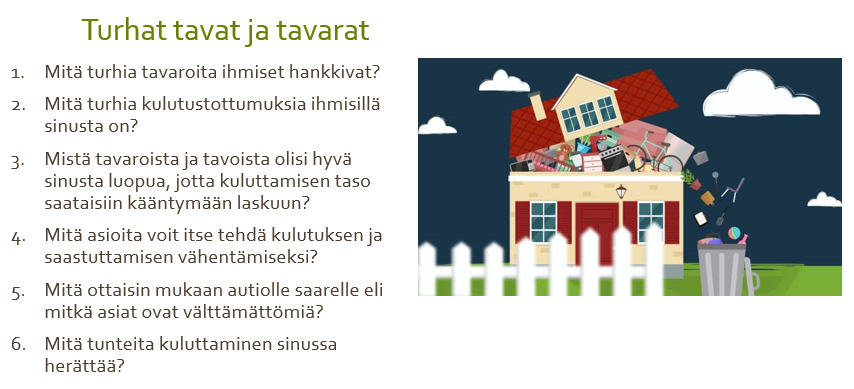 Turhat tavat ja tavarat

1. Mitä turhia tavaroita ihmiset hankkivat?

2. Mitä turhia kulutustottumuksia ihmisillä sinusta on?

3. Mistä tavaroista ja tavoista olisi hyvä sinusta luopua, jotta kuluttamisen taso saataisiin kääntymään laskuun?

4. Mitä asioita voit itse tehdä kulutuksen ja saastuttamisen vähentämiseksi?

5. Mitä ottaisin mukaan autiolle saarelle eli mitkä asiat ovat välttämättömiä?

6. Mitä tunteita kuluttaminen sinussa herättää?